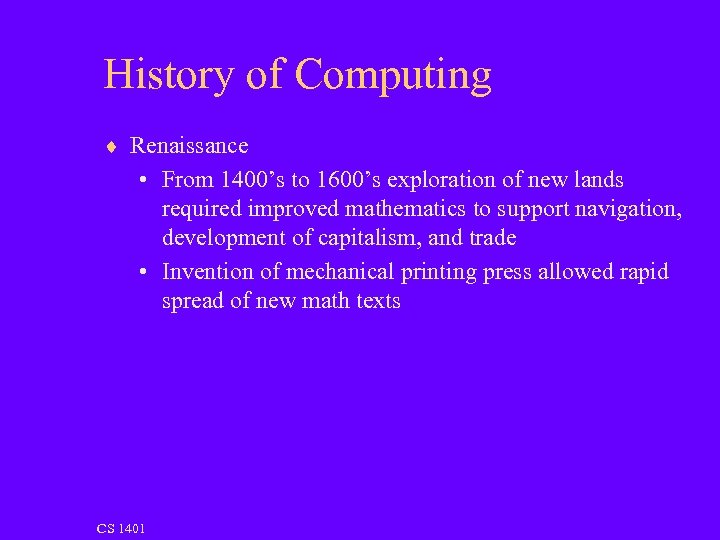 History of Computing

♦ Renaissance

• From 1400’s to 1600’s exploration of new lands required improved mathematics to support navigation, development of capitalism, and trade

• Invention of mechanical printing press allowed rapid spread of new math texts

CS 1401